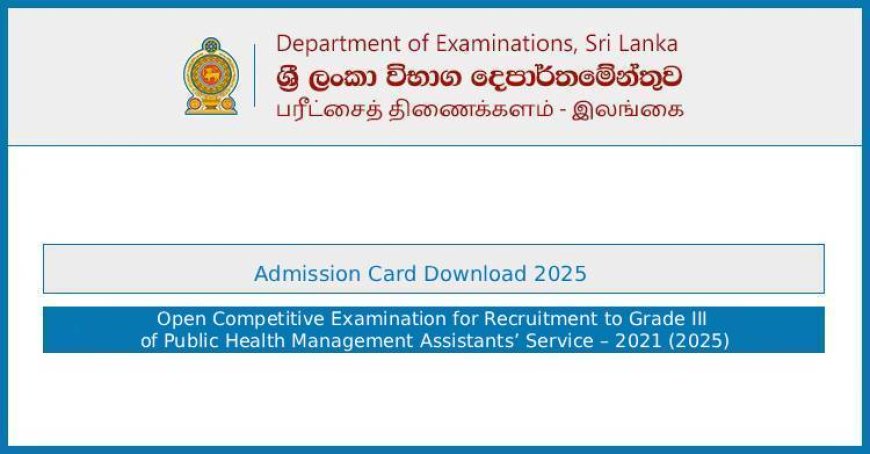 Department of Examinations, Sri Lanka
ශ්‍රී ලංකා විභාග දෙපාර්තමේන්තුව
பரீட்சைத் திணைக்களம் - இலங்கை

Admission Card Download 2025

Open Competitive Examination for Recruitment to Grade III of Public Health Management Assistants' Service – 2021 (2025)